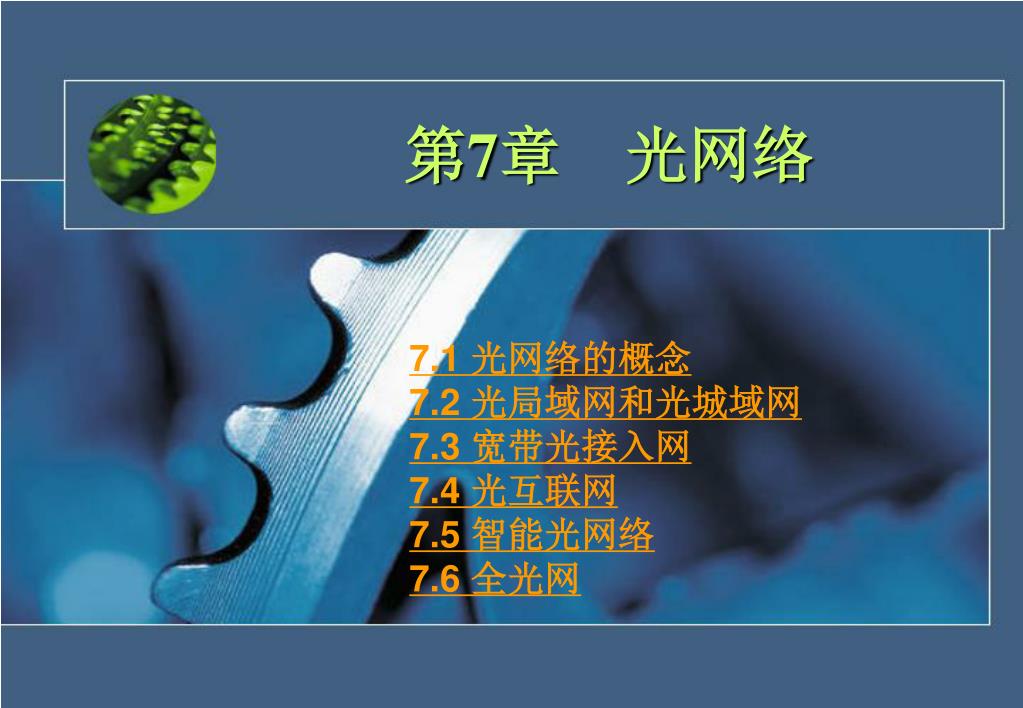 第7章　光网络

7.1 光网络的概念
7.2 光局域网和光城域网
7.3 宽带光接入网
7.4 光互联网
7.5 智能光网络
7.6 全光网